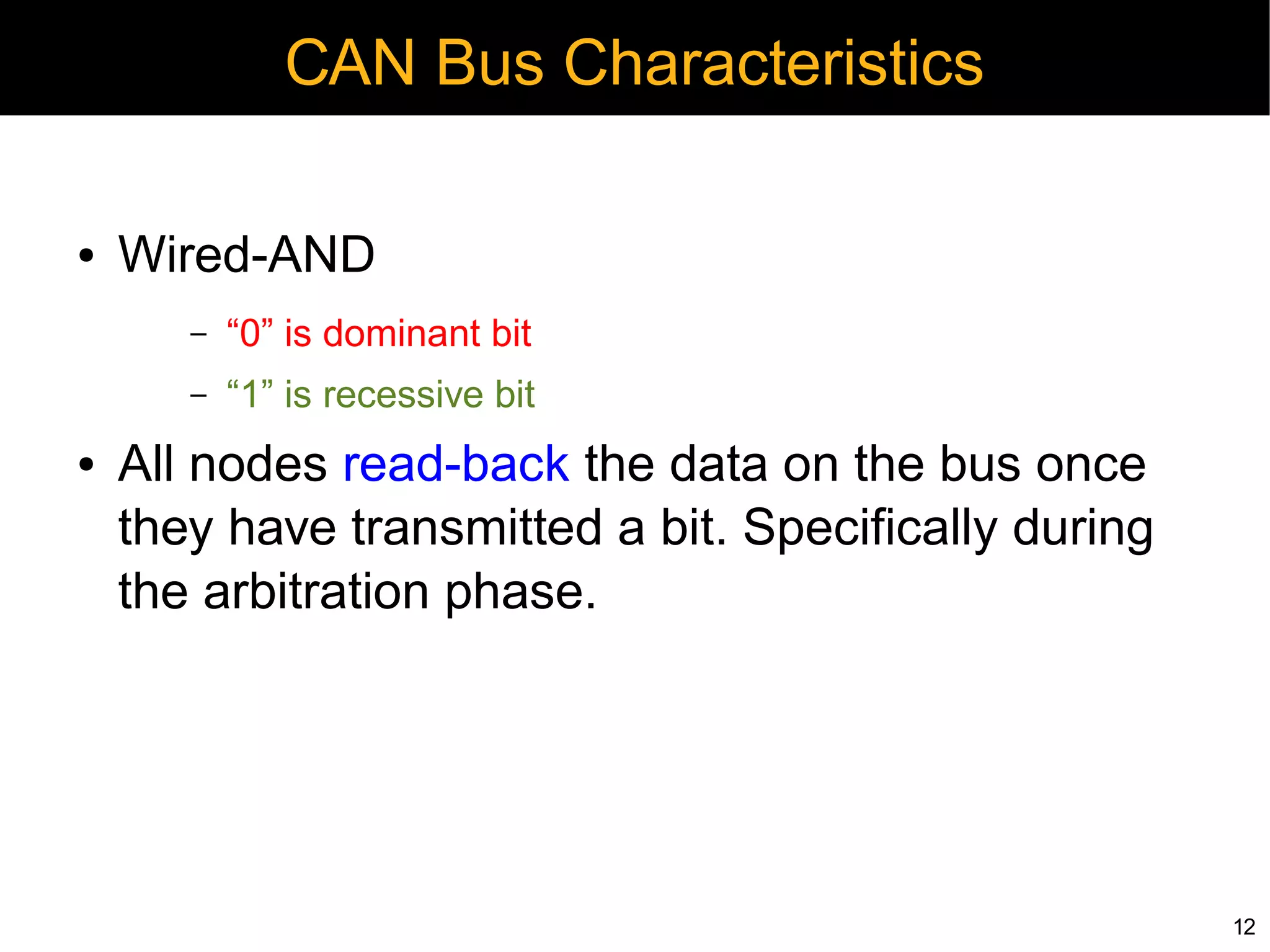 CAN Bus Characteristics

• Wired-AND

– “0” is dominant bit

– “1” is recessive bit

• All nodes read-back the data on the bus once they have transmitted a bit. Specifically during the arbitration phase.

12